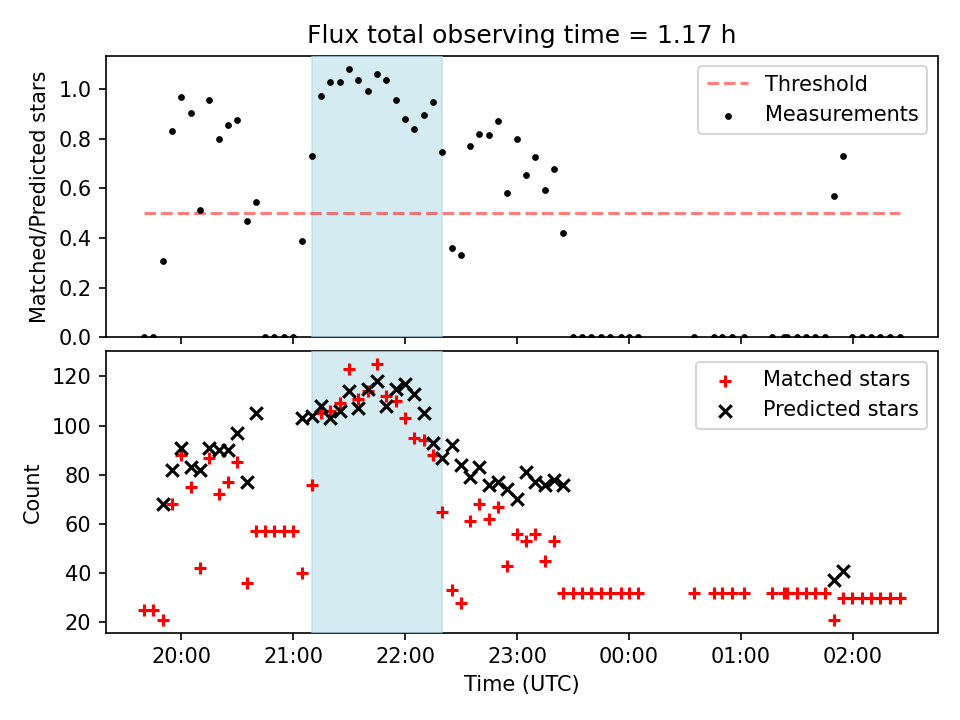 Flux total observing time = 1.17 h

Matched/Predicted stars

1.0
0.8
0.6
0.4
0.2
0.0

Threshold
Measurements

Count

120
100
80
60
40
20

Matched stars
Predicted stars

20:00
21:00
22:00
23:00
00:00
01:00
02:00

Time (UTC)